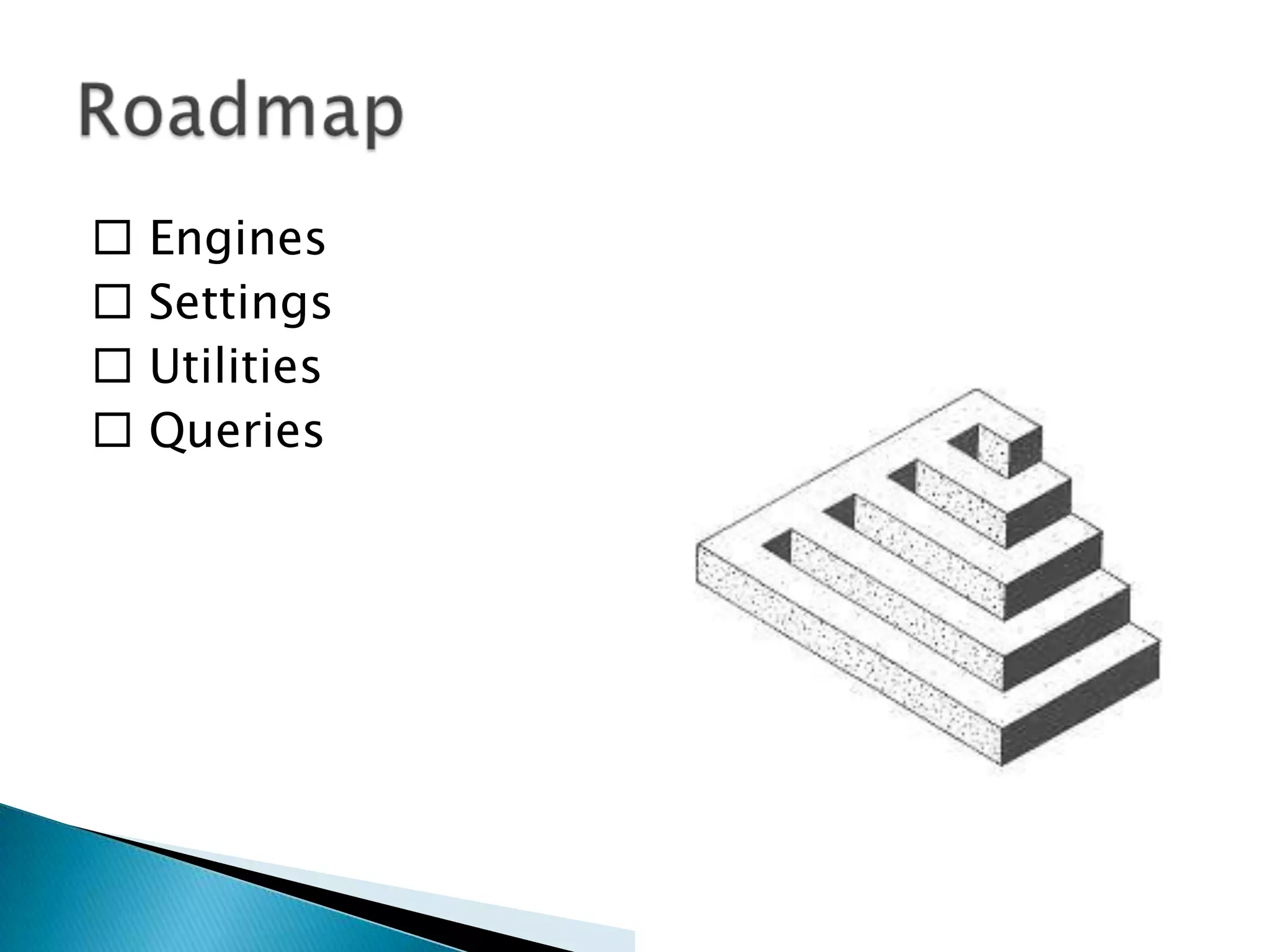 Roadmap

☐ Engines
☐ Settings
☐ Utilities
☐ Queries